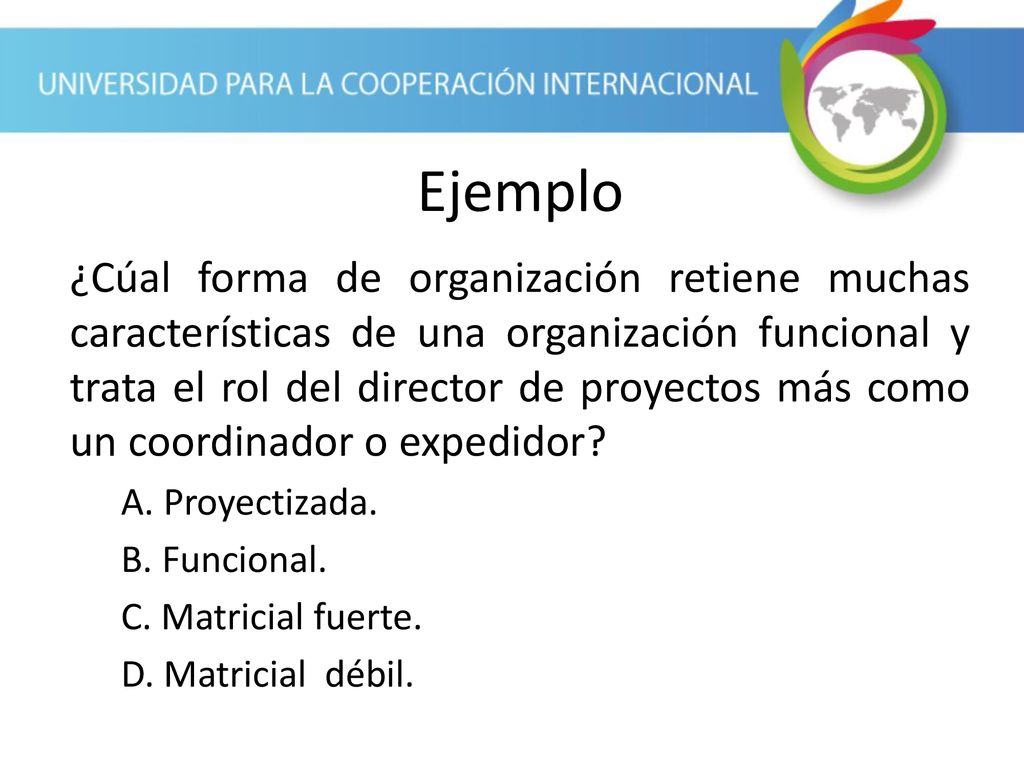 UNIVERSIDAD PARA LA COOPERACIÓN INTERNACIONAL

Ejemplo

¿Cúal forma de organización retiene muchas características de una organización funcional y trata el rol del director de proyectos más como un coordinador o expedidor?

A. Proyectizada.

B. Funcional.

C. Matricial fuerte.

D. Matricial débil.